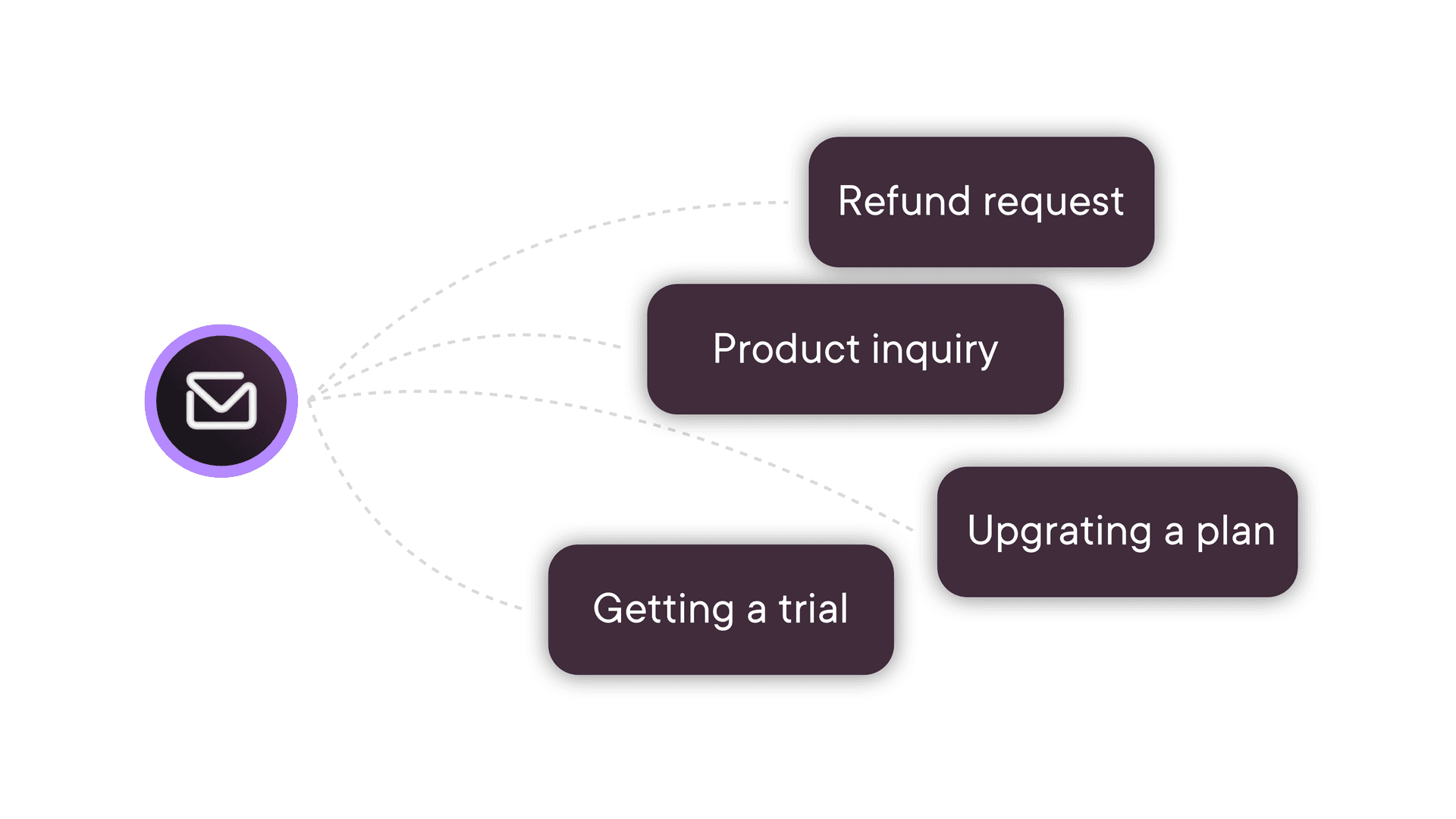 Refund request

Product inquiry

Upgrating a plan

Getting a trial